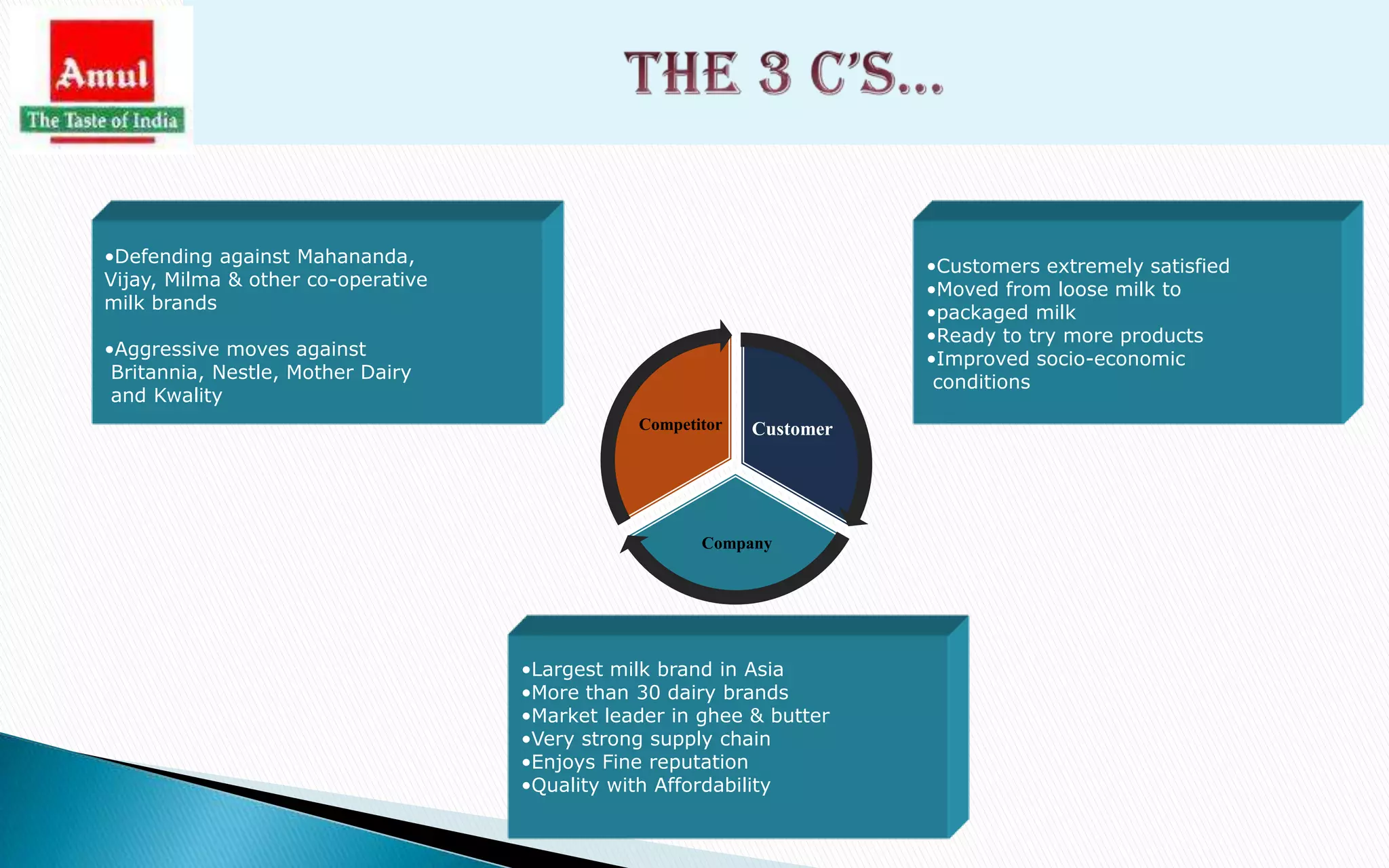 Amul
The Taste of India

THE 3 C'S…

•Defending against Mahananda, Vijay, Milma & other co-operative milk brands

•Aggressive moves against Britannia, Nestle, Mother Dairy and Kwality

•Customers extremely satisfied
•Moved from loose milk to
•packaged milk
•Ready to try more products
•Improved socio-economic conditions

Competitor
Customer
Company

•Largest milk brand in Asia
•More than 30 dairy brands
•Market leader in ghee & butter
•Very strong supply chain
•Enjoys Fine reputation
•Quality with Affordability